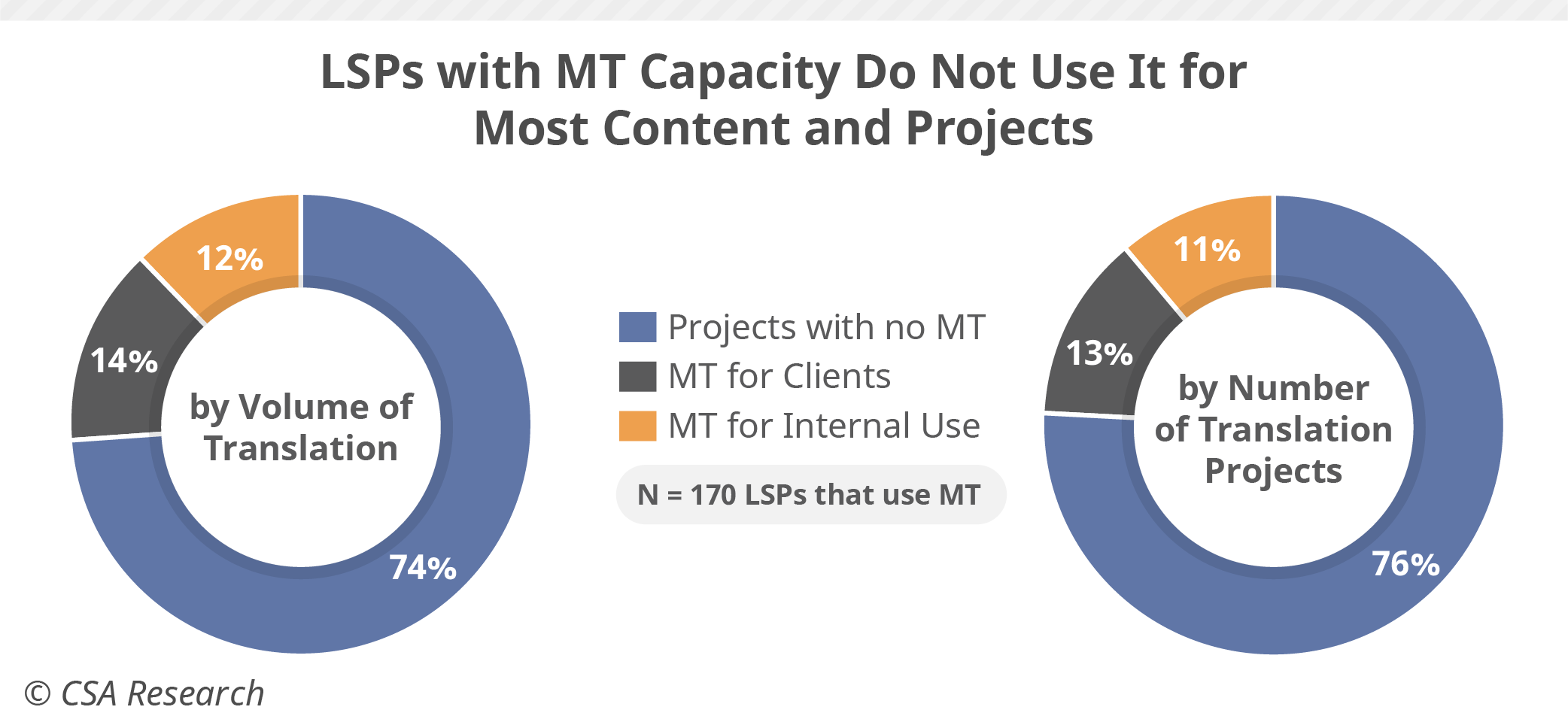 LSPs with MT Capacity Do Not Use It for Most Content and Projects

12%

14%

by Volume of Translation

74%

Projects with no MT
MT for Clients
MT for Internal Use

N = 170 LSPs that use MT

11%

13%

by Number of Translation Projects

76%

© CSA Research